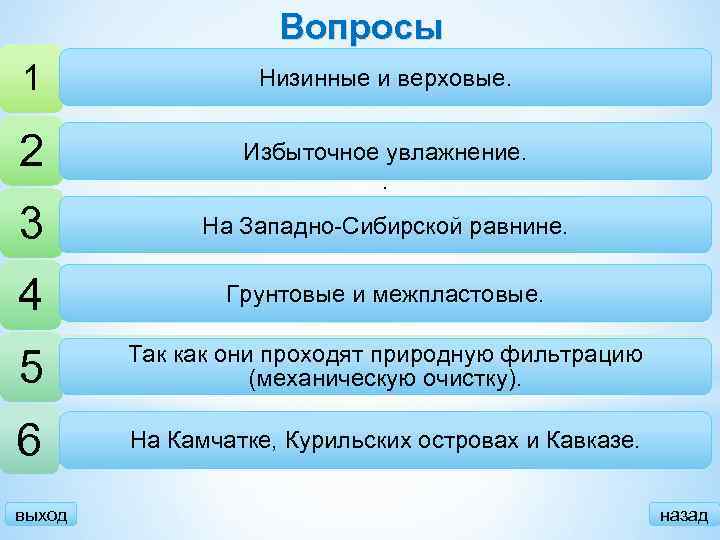 Вопросы

1 Низинные и верховые.

2 Избыточное увлажнение.

.

3 На Западно-Сибирской равнине.

4 Грунтовые и межпластовые.

5 Так как они проходят природную фильтрацию (механическую очистку).

6 На Камчатке, Курильских островах и Кавказе.

выход

назад